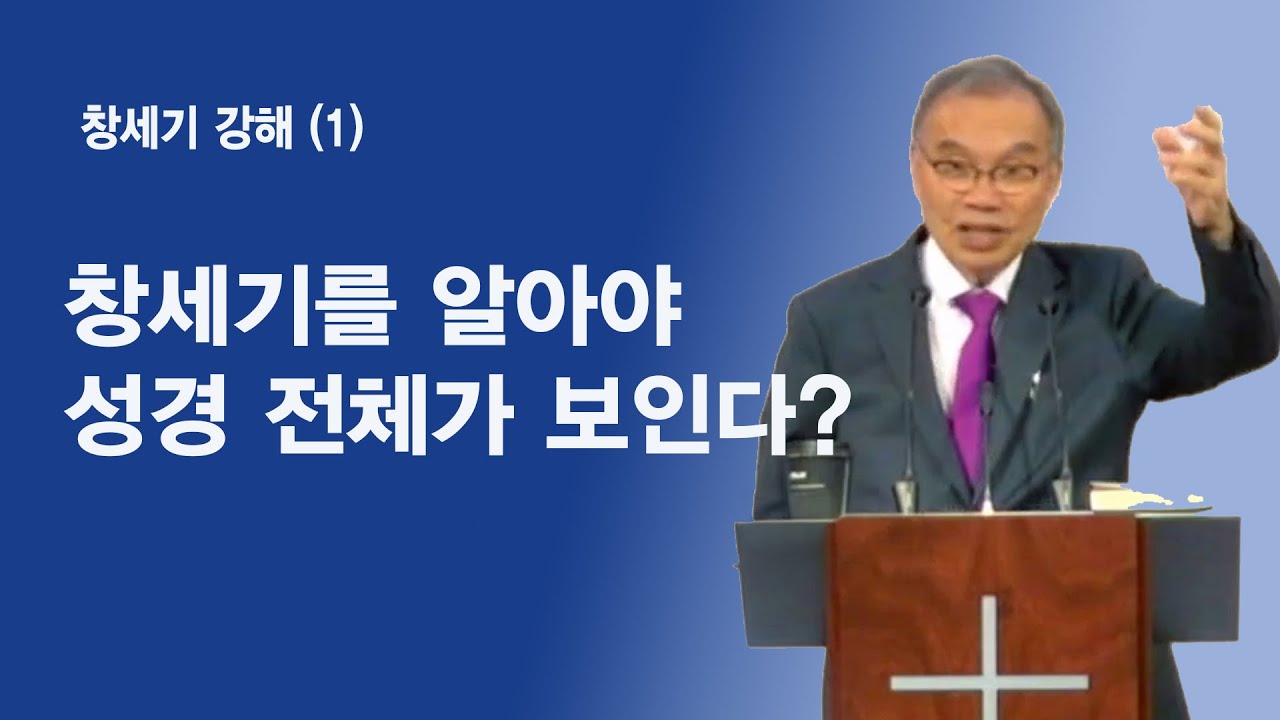 창세기 강해 (1)

창세기를 알아야
성경 전체가 보인다?